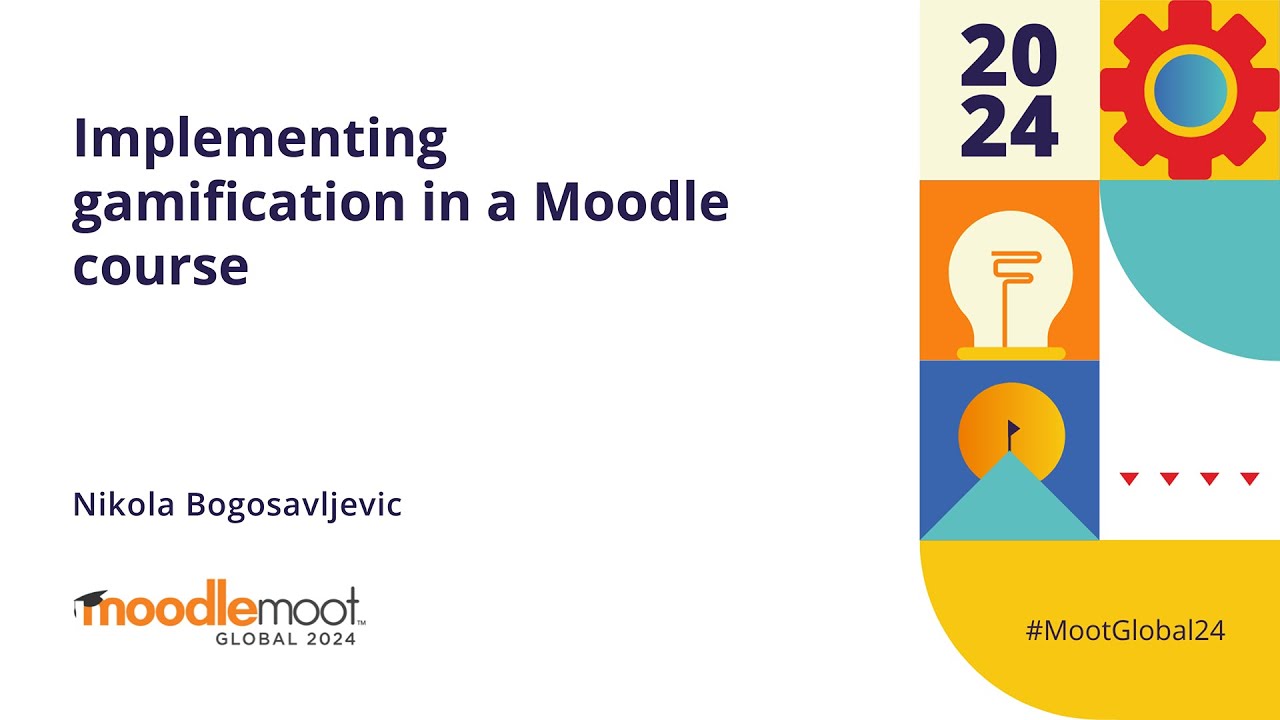 Implementing gamification in a Moodle course

Nikola Bogosavljevic

moodlemoot™
GLOBAL 2024

20
24

#MootGlobal24